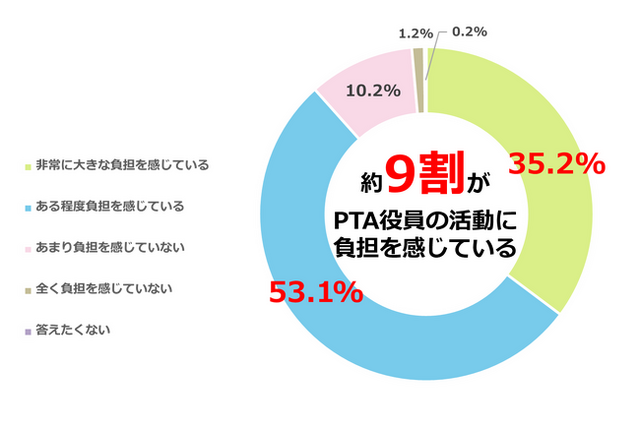 非常に大きな負担を感じている

ある程度負担を感じている

あまり負担を感じていない

全く負担を感じていない

答えたくない

1.2%
0.2%
10.2%
35.2%
53.1%

約9割が
PTA役員の活動に
負担を感じている